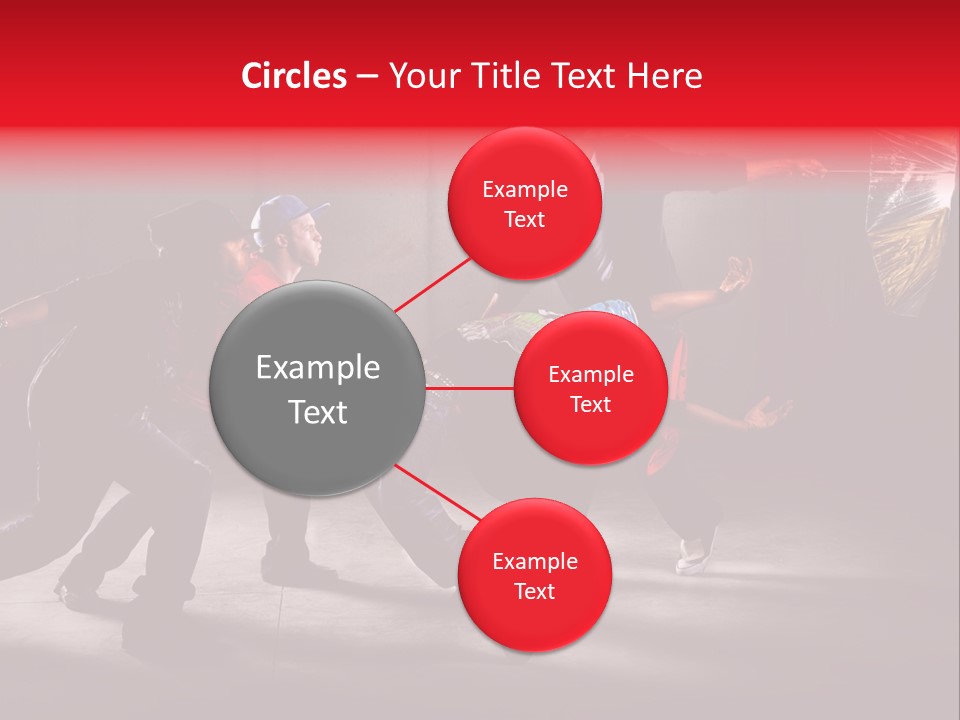 Circles – Your Title Text Here

Example Text

Example Text

Example Text

Example Text